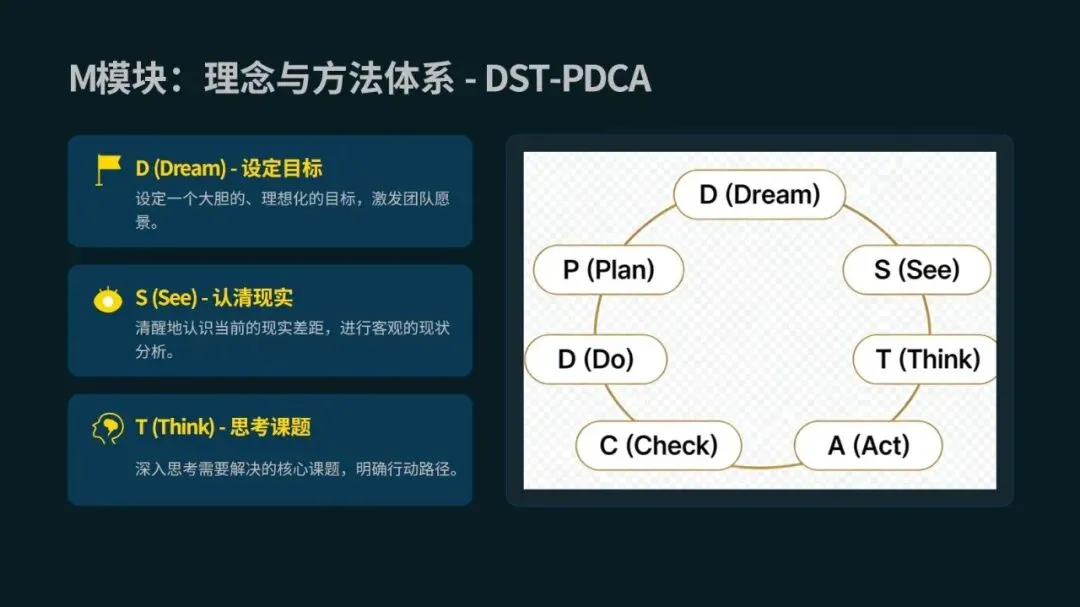 M模块：理念与方法体系 - DST-PDCA

D (Dream) - 设定目标

设定一个大胆的、理想化的目标，激发团队愿景。

S (See) - 认清现实

清醒地认识当前的现实差距，进行客观的现状分析。

T (Think) - 思考课题

深入思考需要解决的核心课题，明确行动路径。

D (Dream)

S (See)

T (Think)

A (Act)

C (Check)

D (Do)

P (Plan)